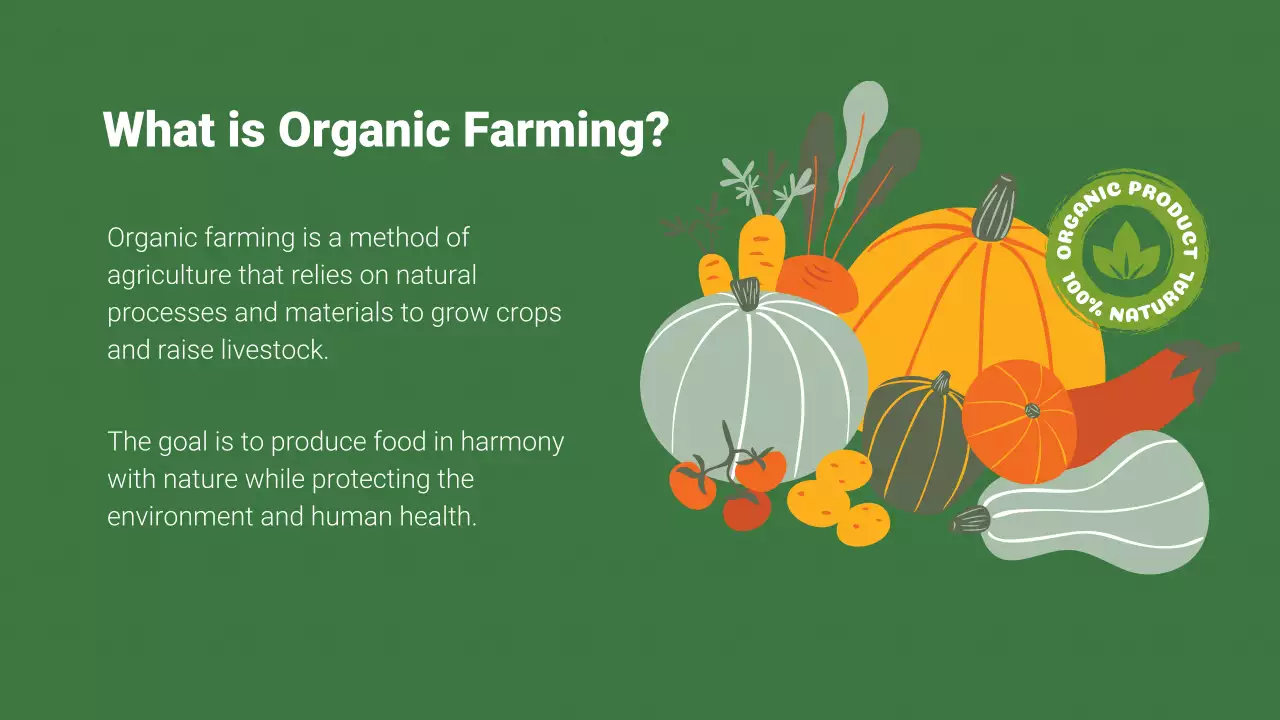 What is Organic Farming?

Organic farming is a method of agriculture that relies on natural processes and materials to grow crops and raise livestock.

The goal is to produce food in harmony with nature while protecting the environment and human health.

ORGANIC PRODUCT
100% NATURAL